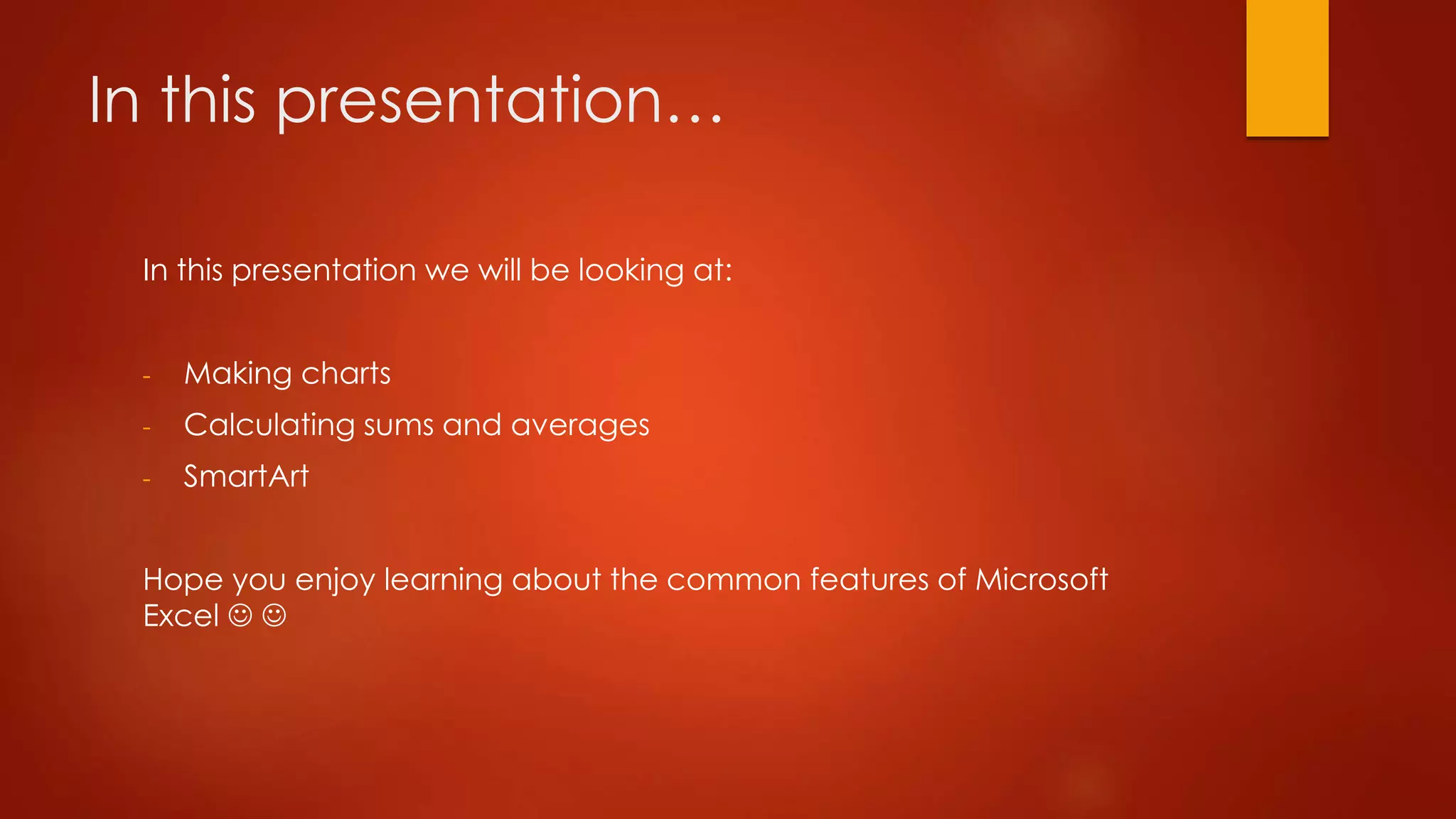 In this presentation…

In this presentation we will be looking at:

- Making charts
- Calculating sums and averages
- SmartArt

Hope you enjoy learning about the common features of Microsoft Excel ☺ ☺